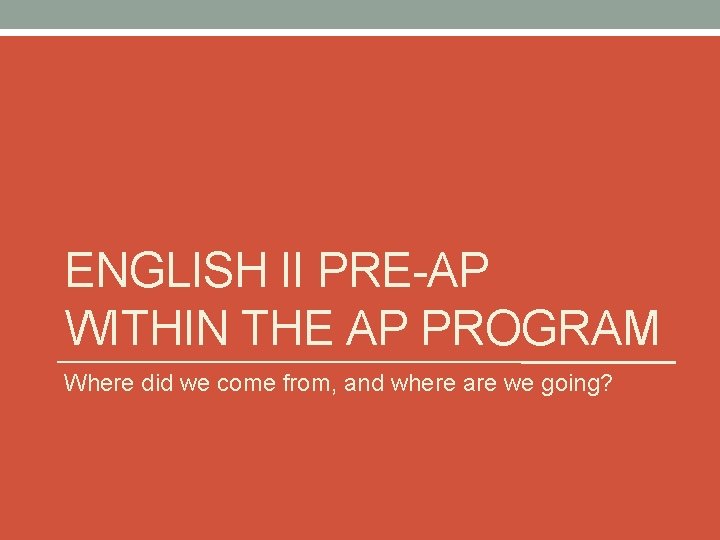 ENGLISH II PRE-AP WITHIN THE AP PROGRAM

Where did we come from, and where are we going?